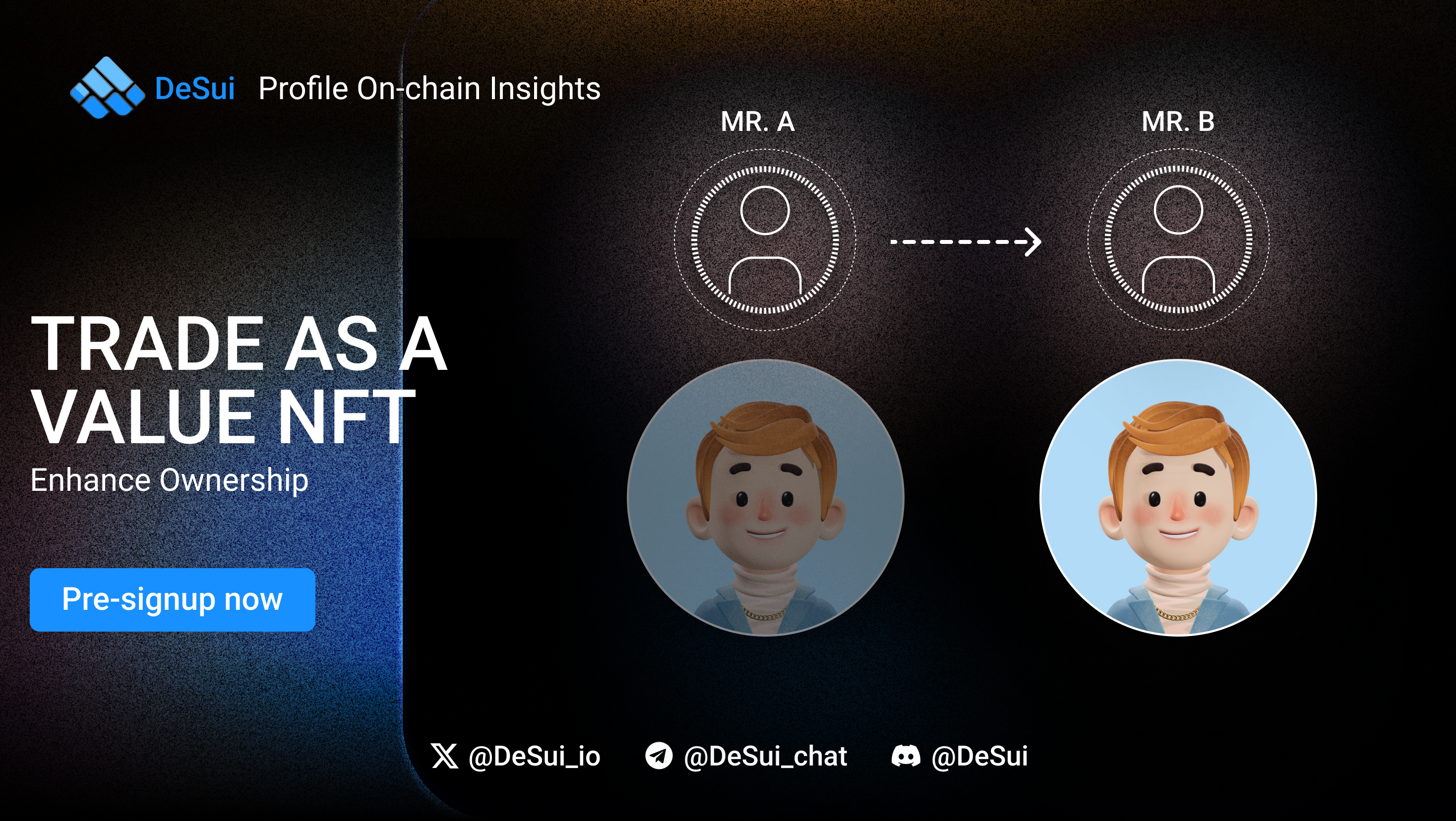 DeSui Profile On-chain Insights

MR. A

MR. B

TRADE AS A VALUE NFT

Enhance Ownership

Pre-signup now

@DeSui_io @DeSui_chat @DeSui